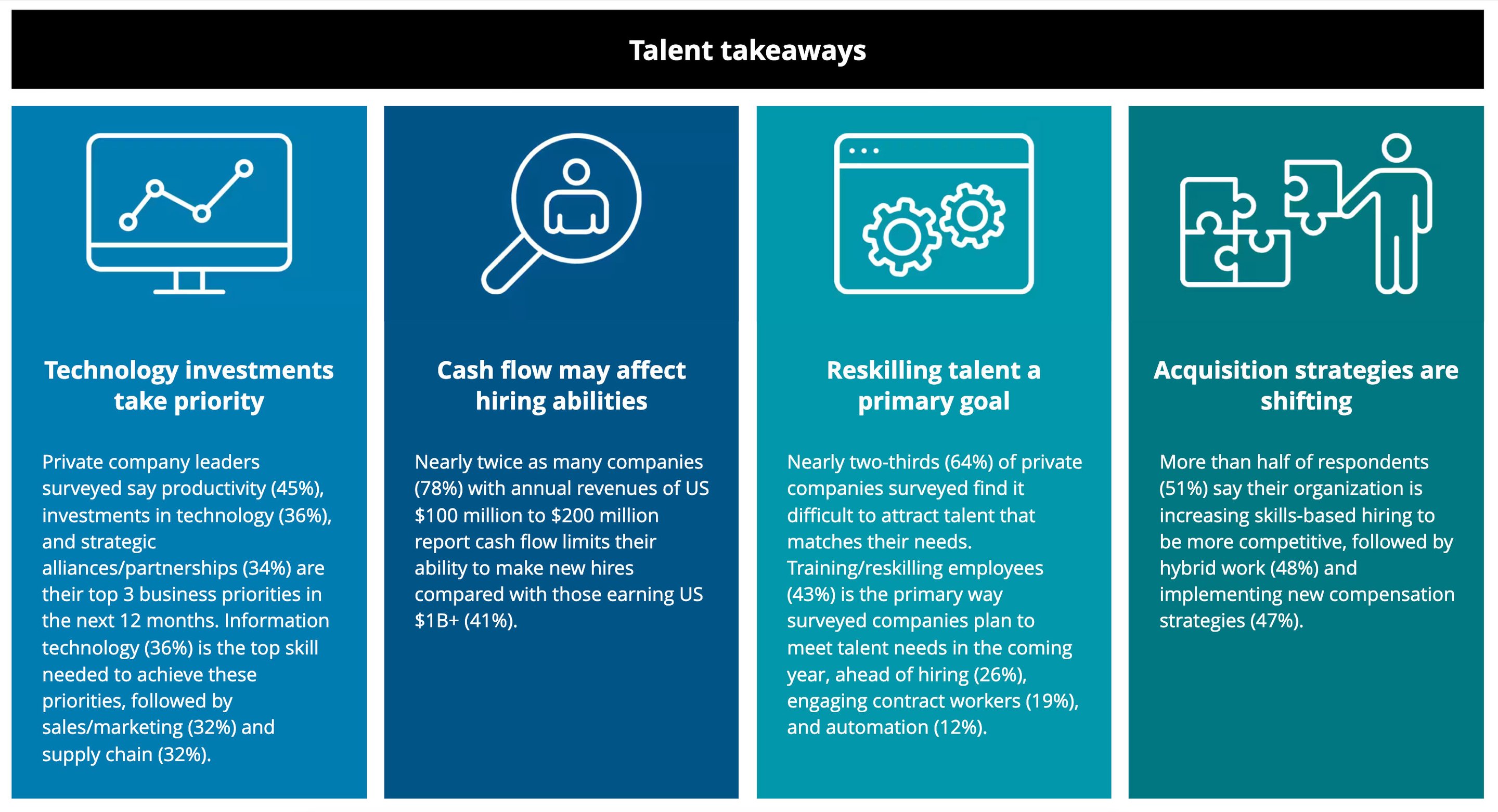 Talent takeaways

Technology investments take priority

Private company leaders surveyed say productivity (45%), investments in technology (36%), and strategic alliances/partnerships (34%) are their top 3 business priorities in the next 12 months. Information technology (36%) is the top skill needed to achieve these priorities, followed by sales/marketing (32%) and supply chain (32%).

Cash flow may affect hiring abilities

Nearly twice as many companies (78%) with annual revenues of US \$100 million to \$200 million report cash flow limits their ability to make new hires compared with those earning US \$1B+ (41%).

Reskilling talent a primary goal

Nearly two-thirds (64%) of private companies surveyed find it difficult to attract talent that matches their needs. Training/reskilling employees (43%) is the primary way surveyed companies plan to meet talent needs in the coming year, ahead of hiring (26%), engaging contract workers (19%), and automation (12%).

Acquisition strategies are shifting

More than half of respondents (51%) say their organization is increasing skills-based hiring to be more competitive, followed by hybrid work (48%) and implementing new compensation strategies (47%).